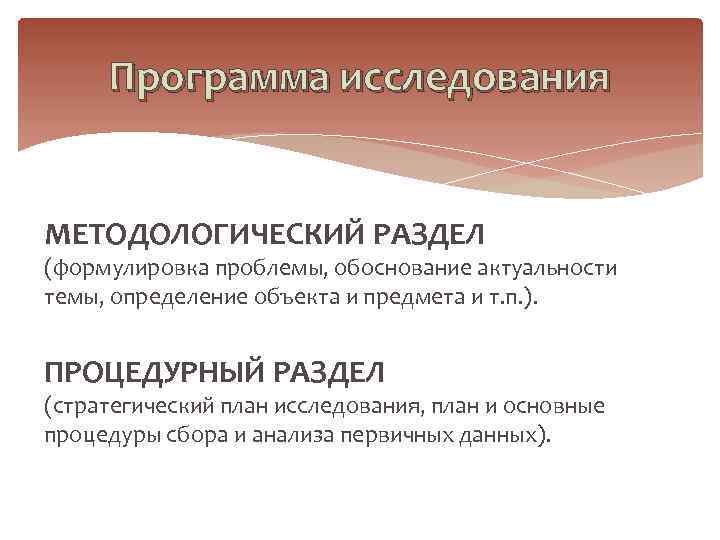 Программа исследования

МЕТОДОЛОГИЧЕСКИЙ РАЗДЕЛ
(формулировка проблемы, обоснование актуальности темы, определение объекта и предмета и т.п.).

ПРОЦЕДУРНЫЙ РАЗДЕЛ
(стратегический план исследования, план и основные процедуры сбора и анализа первичных данных).